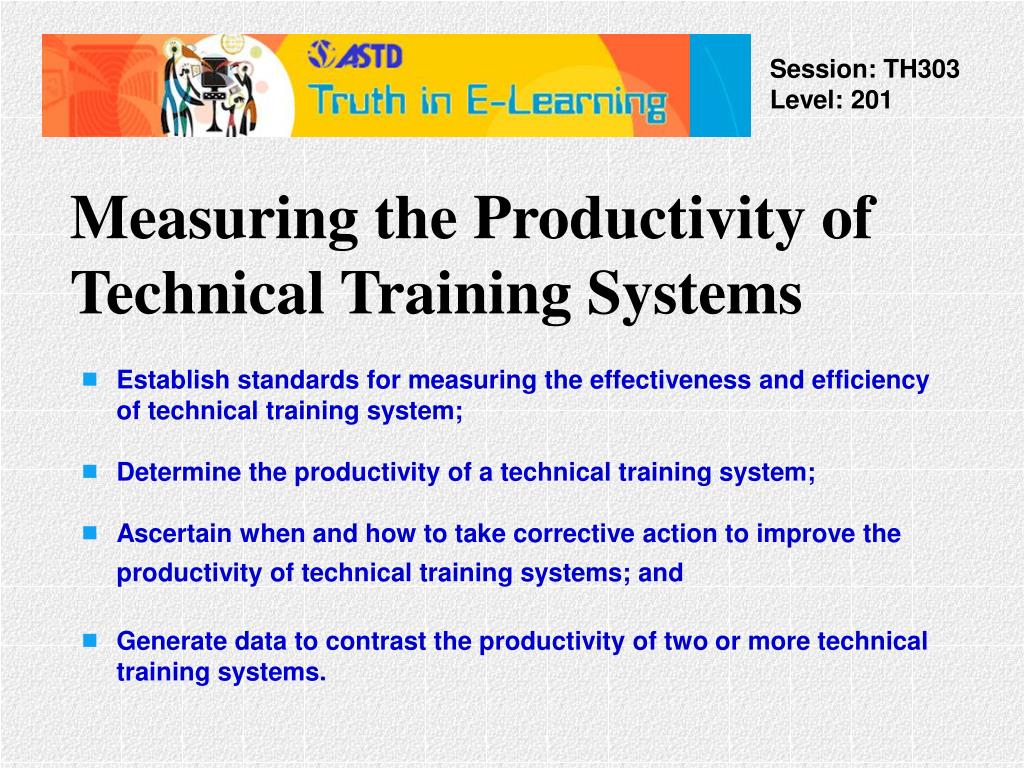 ASTD
Truth in E-Learning

Session: TH303
Level: 201

Measuring the Productivity of Technical Training Systems

Establish standards for measuring the effectiveness and efficiency of technical training system;

Determine the productivity of a technical training system;

Ascertain when and how to take corrective action to improve the productivity of technical training systems; and

Generate data to contrast the productivity of two or more technical training systems.